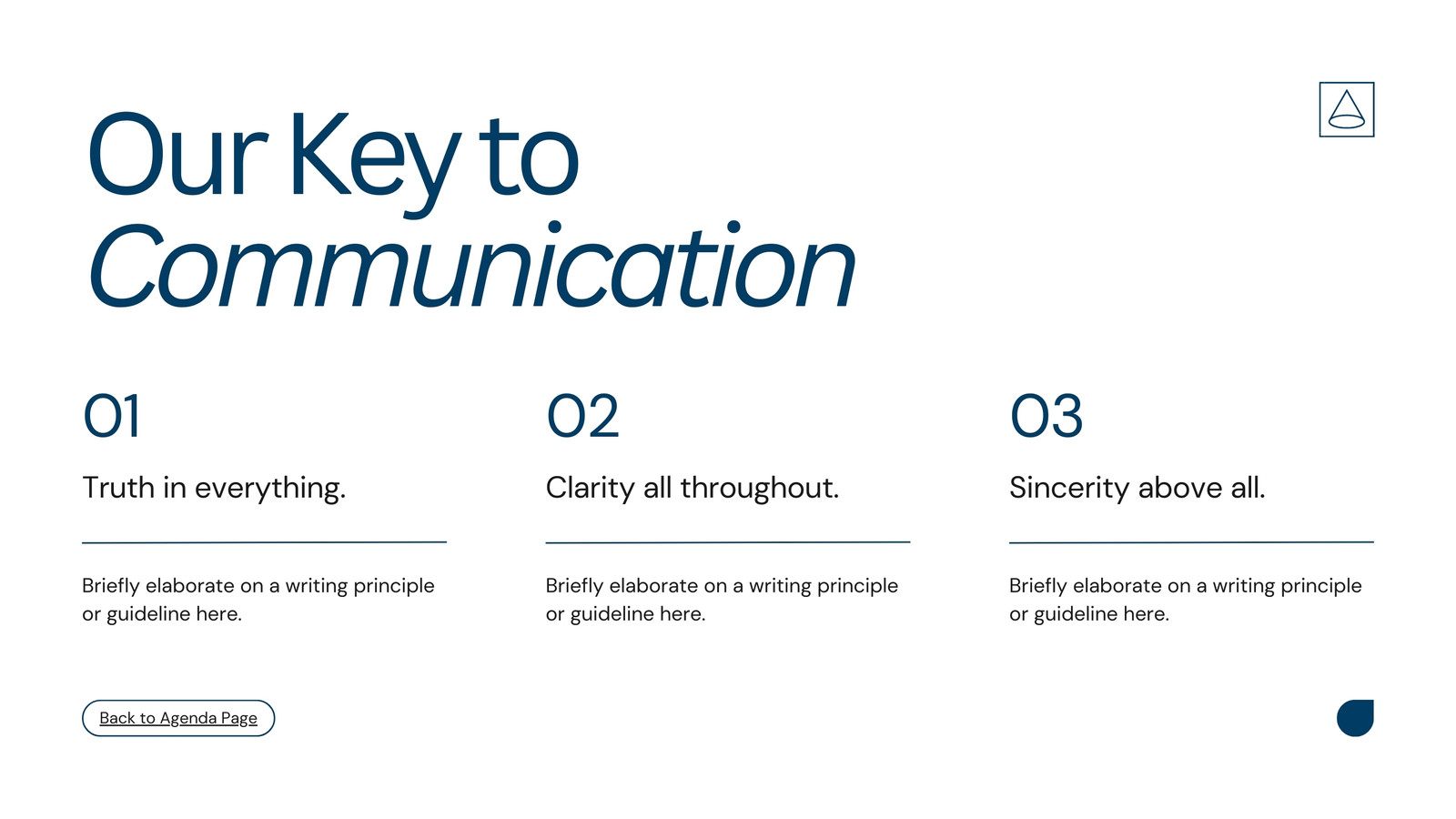 Our Key to
Communication

01

Truth in everything.

Briefly elaborate on a writing principle or guideline here.

02

Clarity all throughout.

Briefly elaborate on a writing principle or guideline here.

03

Sincerity above all.

Briefly elaborate on a writing principle or guideline here.

Back to Agenda Page